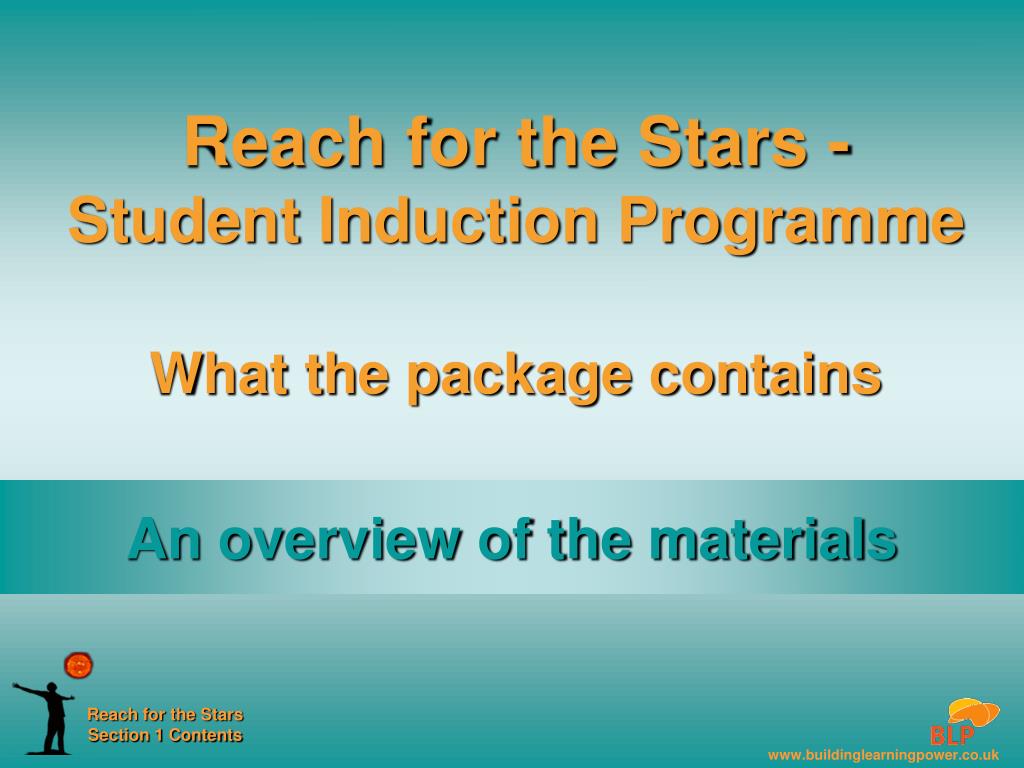 Reach for the Stars -
Student Induction Programme

What the package contains

An overview of the materials

Reach for the Stars
Section 1 Contents

BLP

www.buildinglearningpower.co.uk